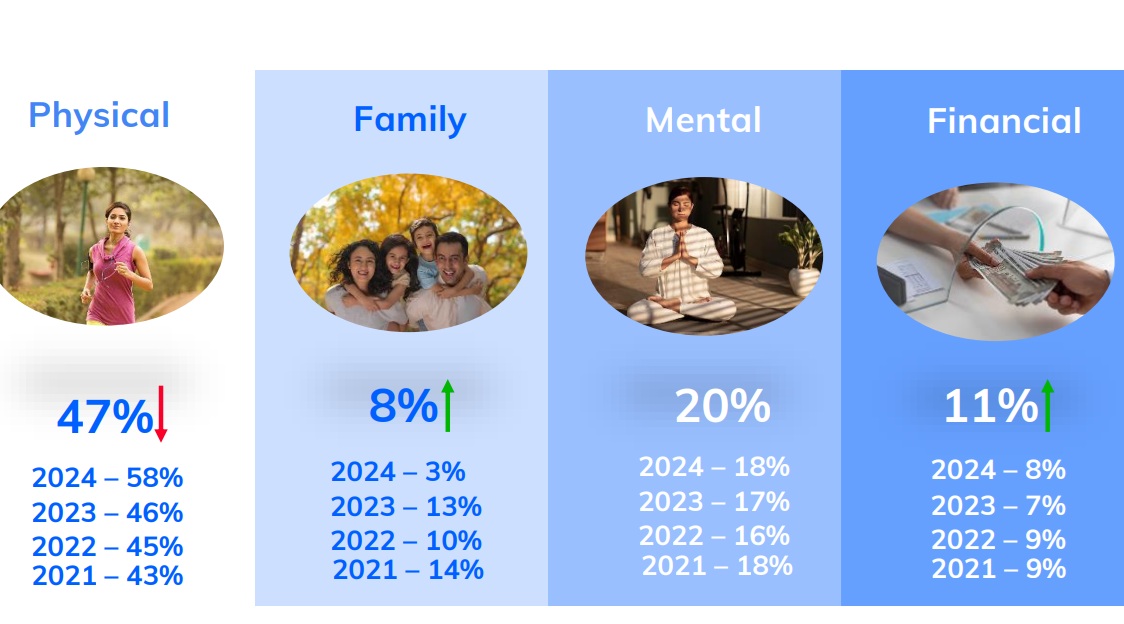 Physical

47%

2024 – 58%
2023 – 46%
2022 – 45%
2021 – 43%

Family

8%

2024 – 3%
2023 – 13%
2022 – 10%
2021 – 14%

Mental

20%

2024 – 18%
2023 – 17%
2022 – 16%
2021 – 18%

Financial

11%

2024 – 8%
2023 – 7%
2022 – 9%
2021 – 9%